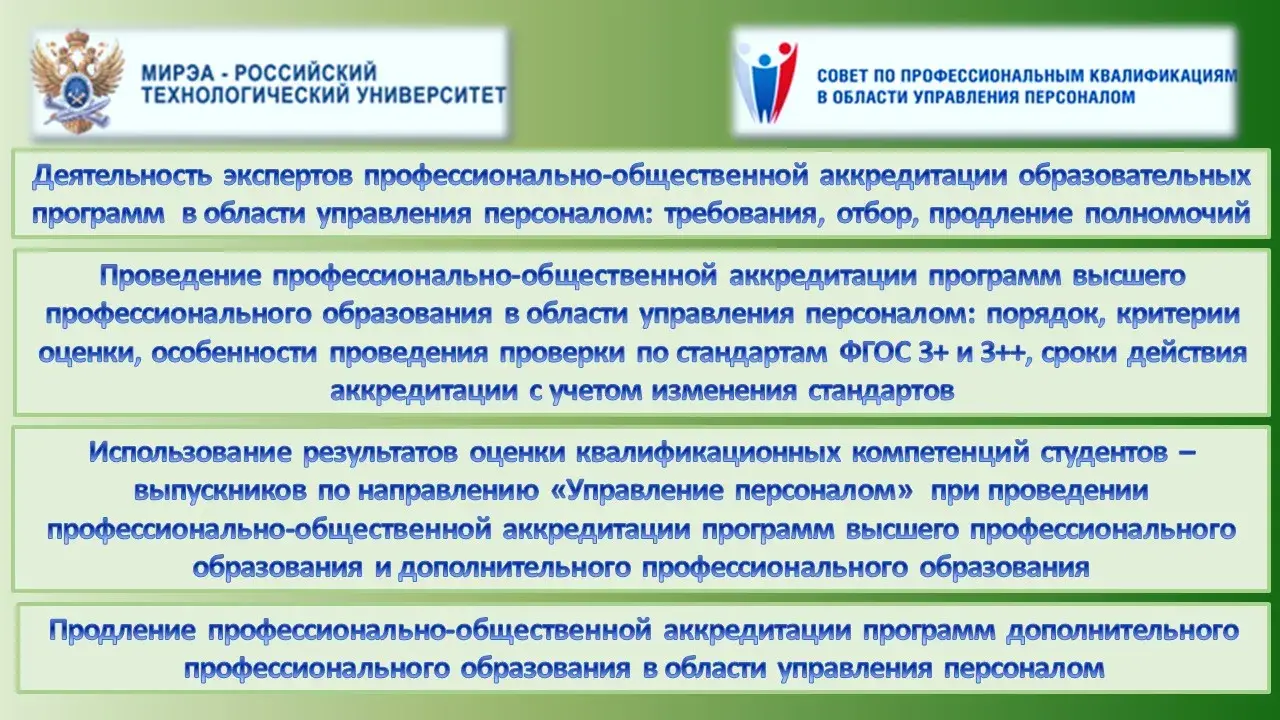 МИРЭА - РОССИЙСКИЙ ТЕХНОЛОГИЧЕСКИЙ УНИВЕРСИТЕТ

СОВЕТ ПО ПРОФЕССИОНАЛЬНЫМ КВАЛИФИКАЦИЯМ В ОБЛАСТИ УПРАВЛЕНИЯ ПЕРСОНАЛОМ

Деятельность экспертов профессионально-общественной аккредитации образовательных программ в области управления персоналом: требования, отбор, продление полномочий

Проведение профессионально-общественной аккредитации программ высшего профессионального образования в области управления персоналом: порядок, критерии оценки, особенности проведения проверки по стандартам ФГОС 3+ и 3++, сроки действия аккредитации с учетом изменения стандартов

Использование результатов оценки квалификационных компетенций студентов – выпускников по направлению «Управление персоналом» при проведении профессионально-общественной аккредитации программ высшего профессионального образования и дополнительного профессионального образования

Продление профессионально-общественной аккредитации программ дополнительного профессионального образования в области управления персоналом